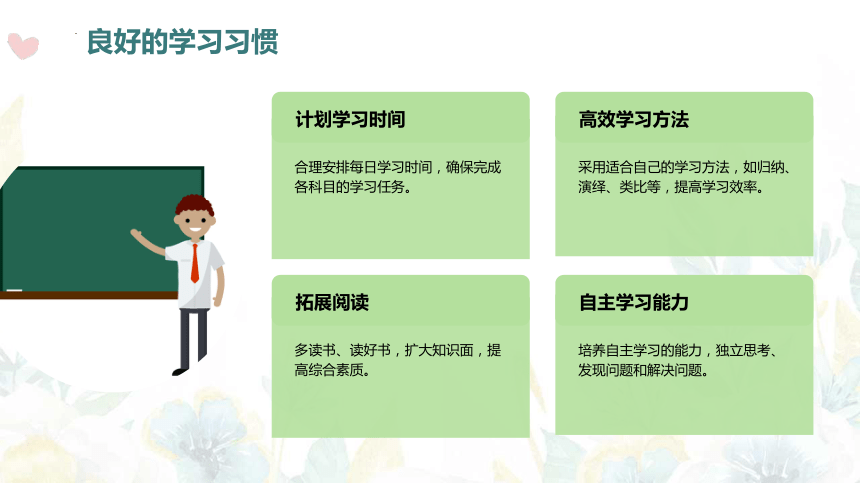 良好的学习习惯

计划学习时间

合理安排每日学习时间，确保完成各科目的学习任务。

高效学习方法

采用适合自己的学习方法，如归纳、演绎、类比等，提高学习效率。

拓展阅读

多读书、读好书，扩大知识面，提高综合素质。

自主学习能力

培养自主学习的能力，独立思考、发现问题和解决问题。